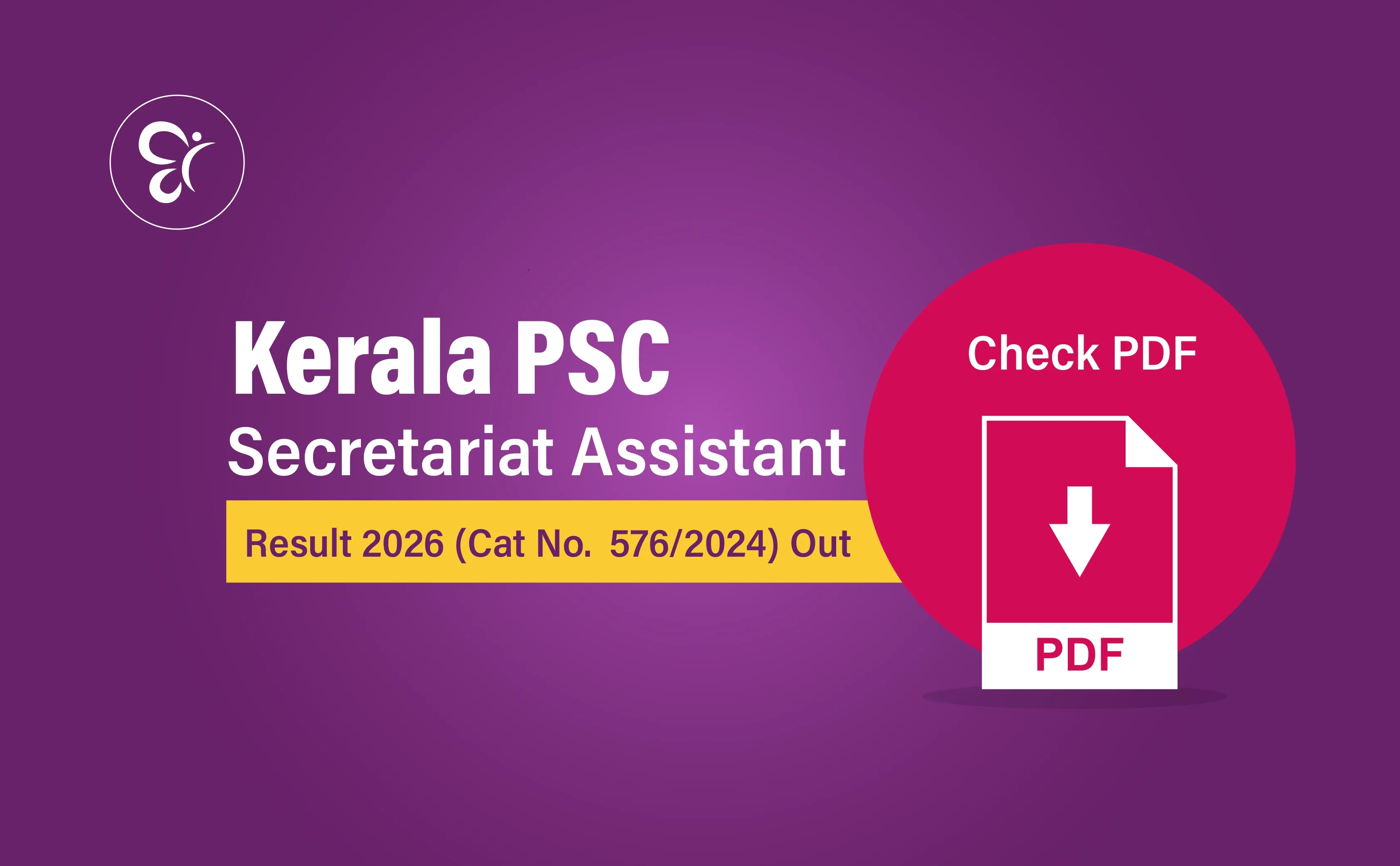 Kerala PSC
Secretariat Assistant
Result 2026 (Cat No. 576/2024) Out

Check PDF

PDF